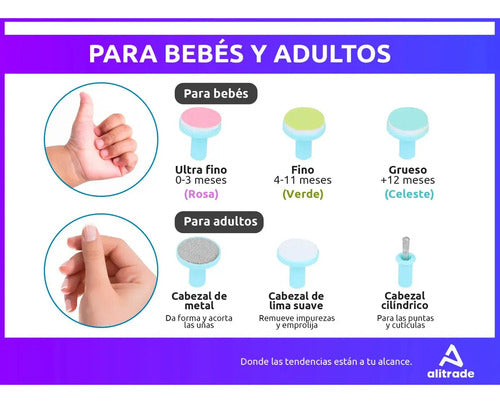 PARA BEBÉS Y ADULTOS

Para bebés

Ultra fino
0-3 meses
(Rosa)

Fino
4-11 meses
(Verde)

Grueso
+12 meses
(Celeste)

Para adultos

Cabezal de metal
Da forma y acorta las uñas

Cabezal de lima suave
Remueve impurezas y emprolija

Cabezal cilíndrico
Para las puntas y cutículas

Donde las tendencias están a tu alcance.

alitrade